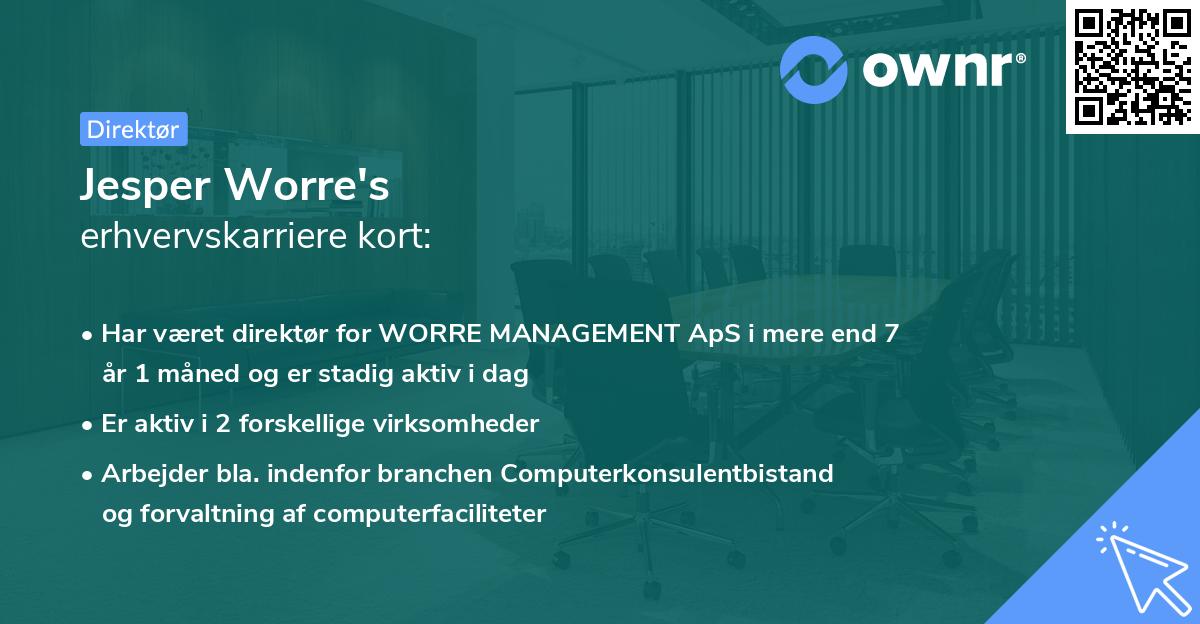 ownr®

Direktør

Jesper Worre's
erhvervskarriere kort:

• Har været direktør for WORRE MANAGEMENT ApS i mere end 7 år 1 måned og er stadig aktiv i dag

• Er aktiv i 2 forskellige virksomheder

• Arbejder bla. indenfor branchen Computerkonsulentbistand og forvaltning af computerfaciliteter